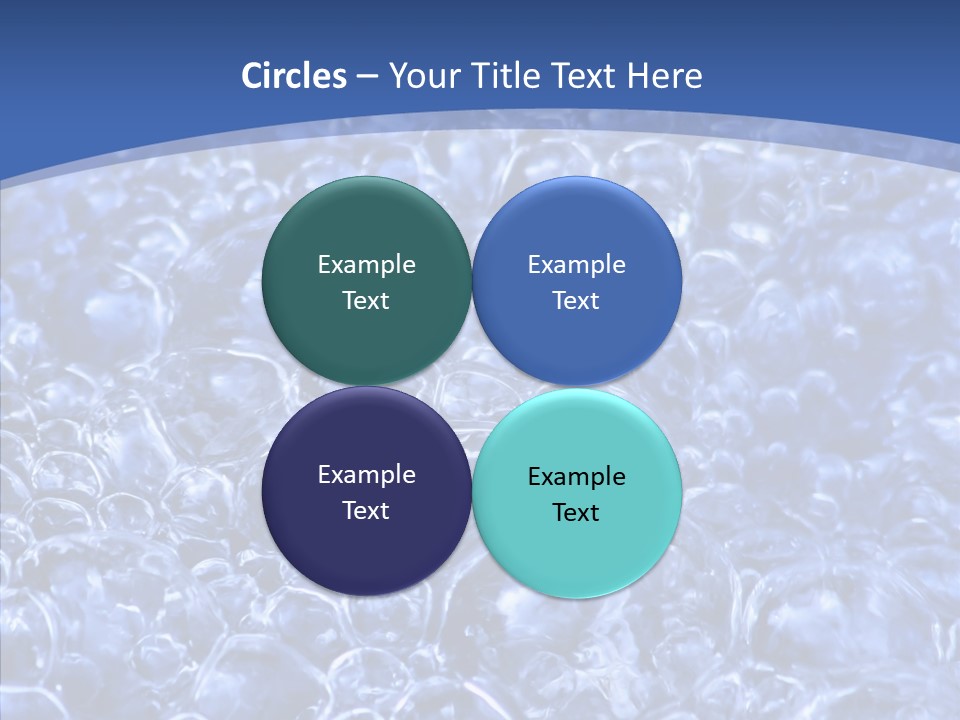 Circles – Your Title Text Here

Example Text

Example Text

Example Text

Example Text